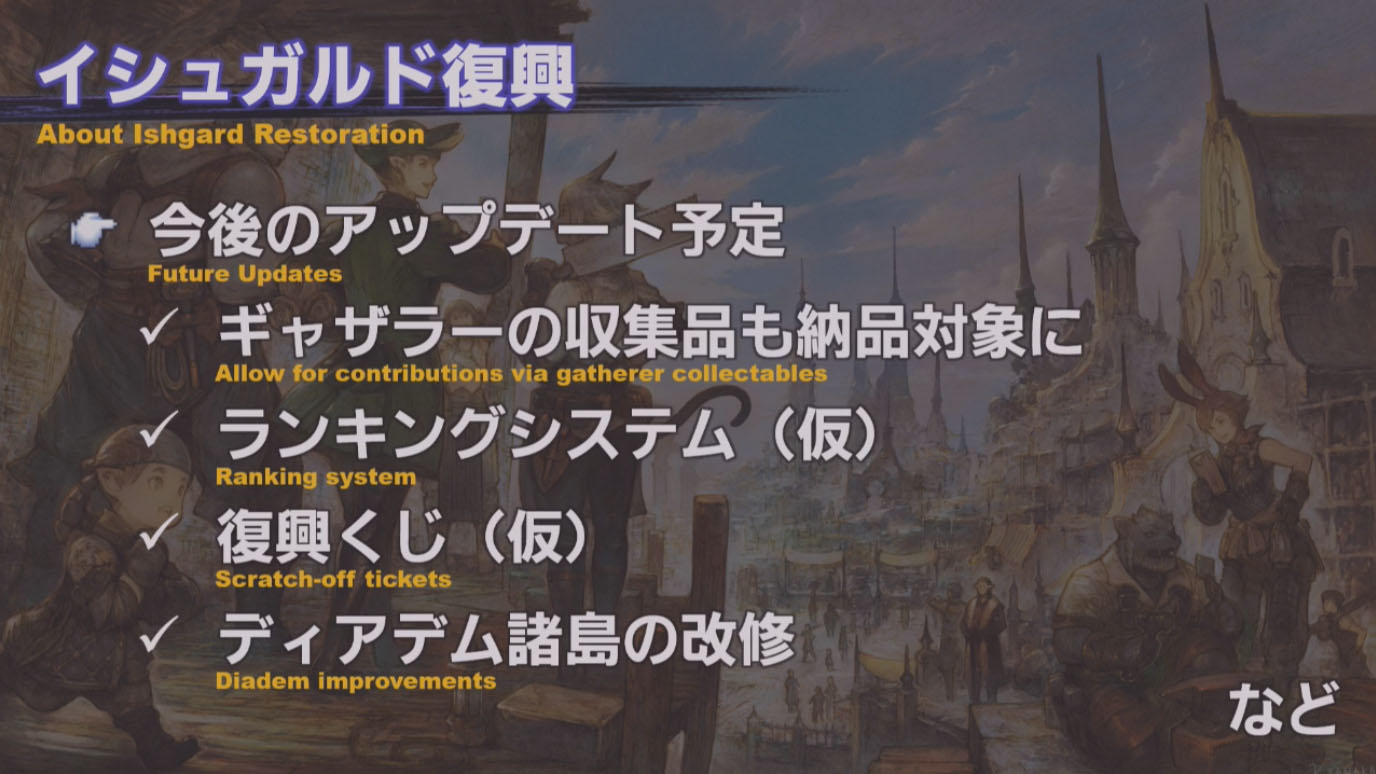 イシュガルド復興
About Ishgard Restoration

今後のアップデート予定
Future Updates

✓ ギャザラーの収集品も納品対象に
Allow for contributions via gatherer collectables

✓ ランキングシステム（仮）
Ranking system

✓ 復興くじ（仮）
Scratch-off tickets

✓ ディアデム諸島の改修
Diadem improvements

など